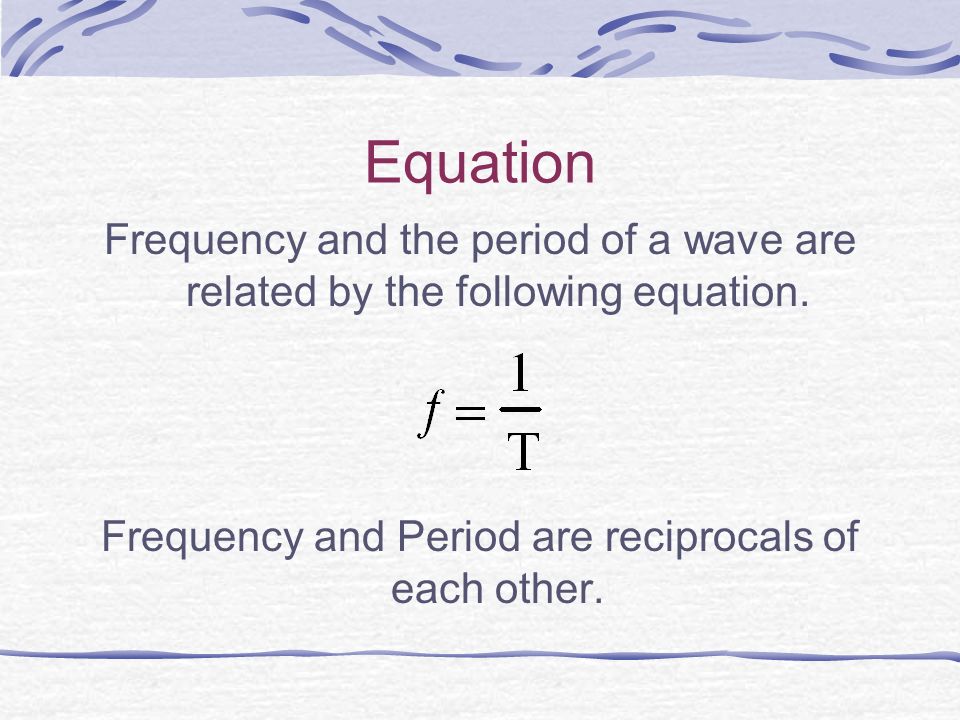 Equation

Frequency and the period of a wave are related by the following equation.

$f = \frac{1}{T}$

Frequency and Period are reciprocals of each other.